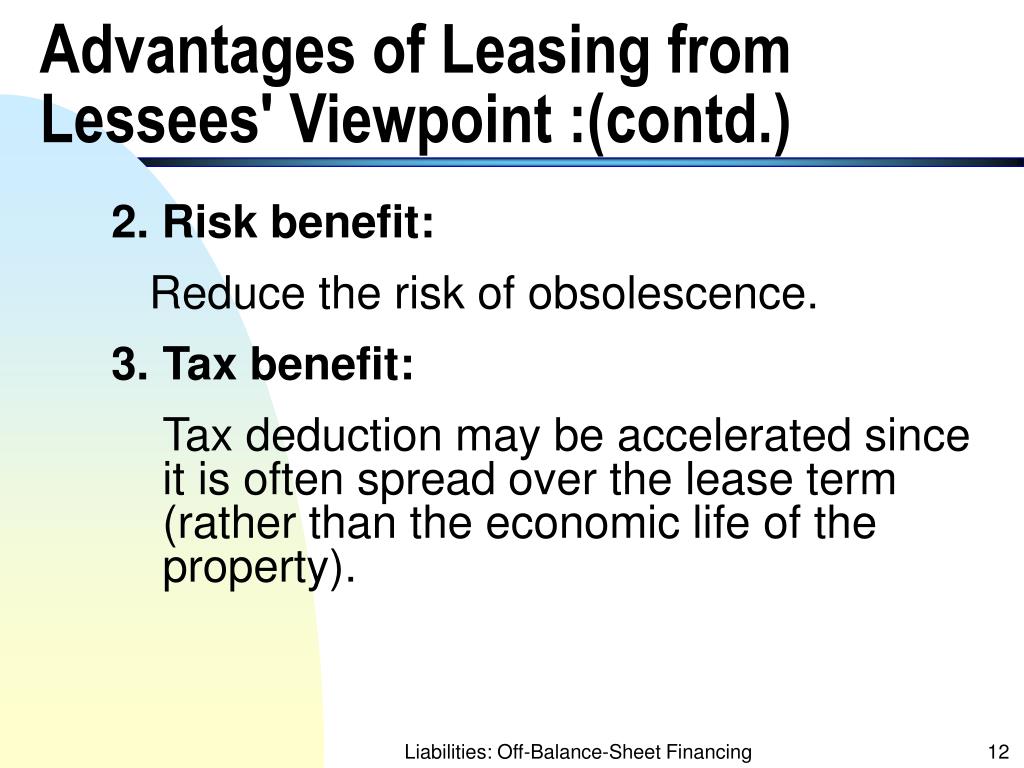 Advantages of Leasing from Lessees' Viewpoint :(contd.)

2. Risk benefit:

Reduce the risk of obsolescence.

3. Tax benefit:

Tax deduction may be accelerated since it is often spread over the lease term (rather than the economic life of the property).

Liabilities: Off-Balance-Sheet Financing

12